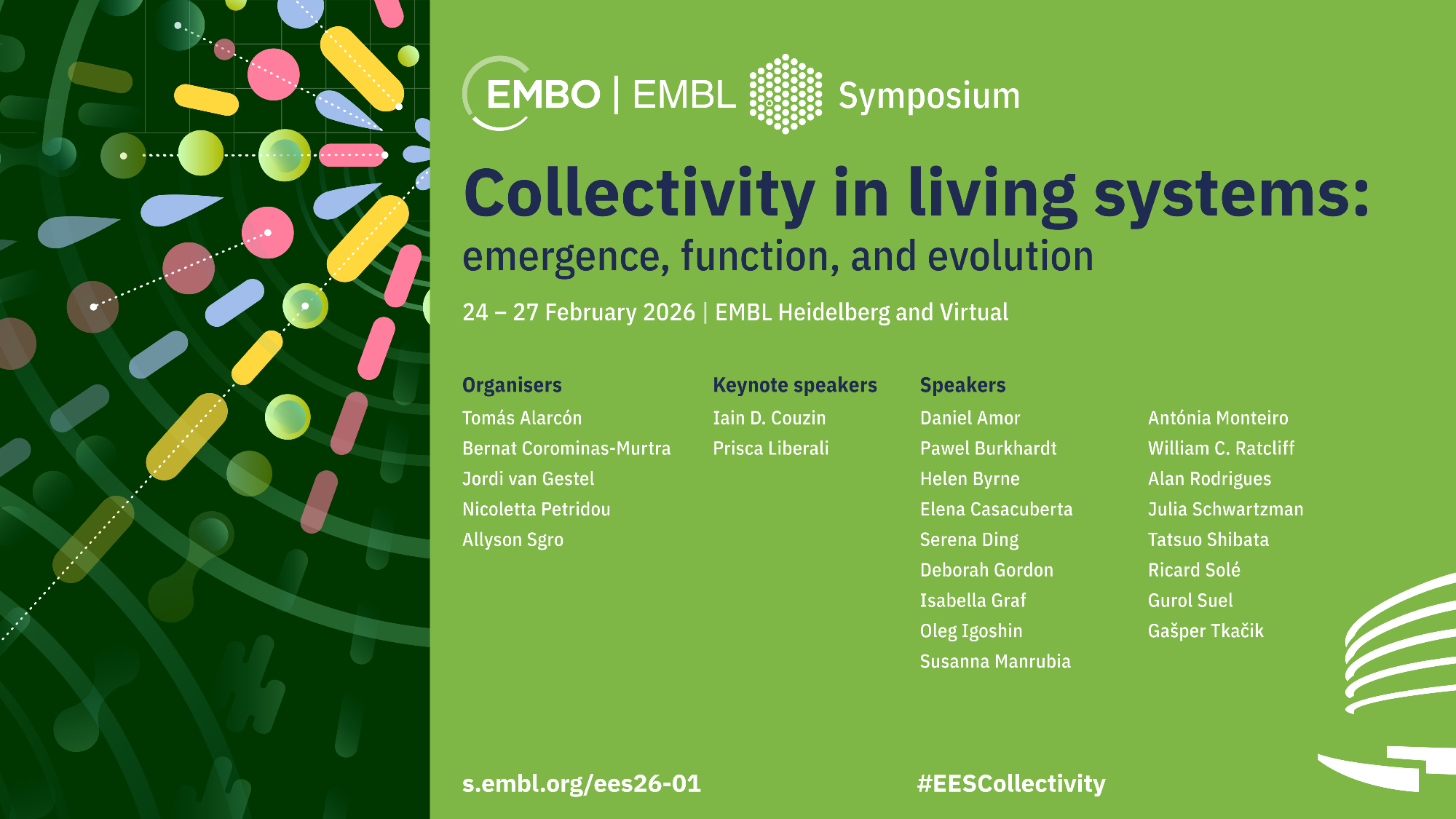 EMBO | EMBL Symposium

Collectivity in living systems:
emergence, function, and evolution

24 – 27 February 2026 | EMBL Heidelberg and Virtual

Organisers
Tomás Alarcón
Bernat Corominas-Murtra
Jordi van Gestel
Nicoletta Petridou
Allyson Sgro

Keynote speakers
Iain D. Couzin
Prisca Liberali

Speakers
Daniel Amor
Pawel Burkhardt
Helen Byrne
Elena Casacuberta
Serena Ding
Deborah Gordon
Isabella Graf
Oleg Igoshin
Susanna Manrubia

Antónia Monteiro
William C. Ratcliff
Alan Rodrigues
Julia Schwartzman
Tatsuo Shibata
Ricard Solé
Gurol Suel
Gašper Tkačik

s.embl.org/ees26-01

#EESCollectivity